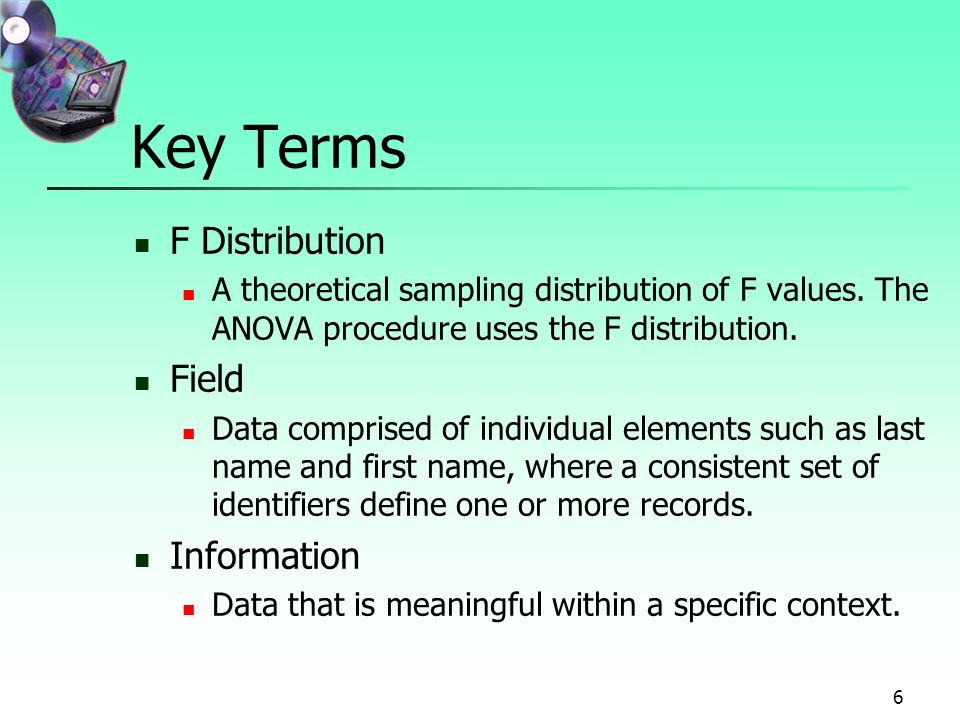 Key Terms

F Distribution
A theoretical sampling distribution of F values. The ANOVA procedure uses the F distribution.

Field
Data comprised of individual elements such as last name and first name, where a consistent set of identifiers define one or more records.

Information
Data that is meaningful within a specific context.

6